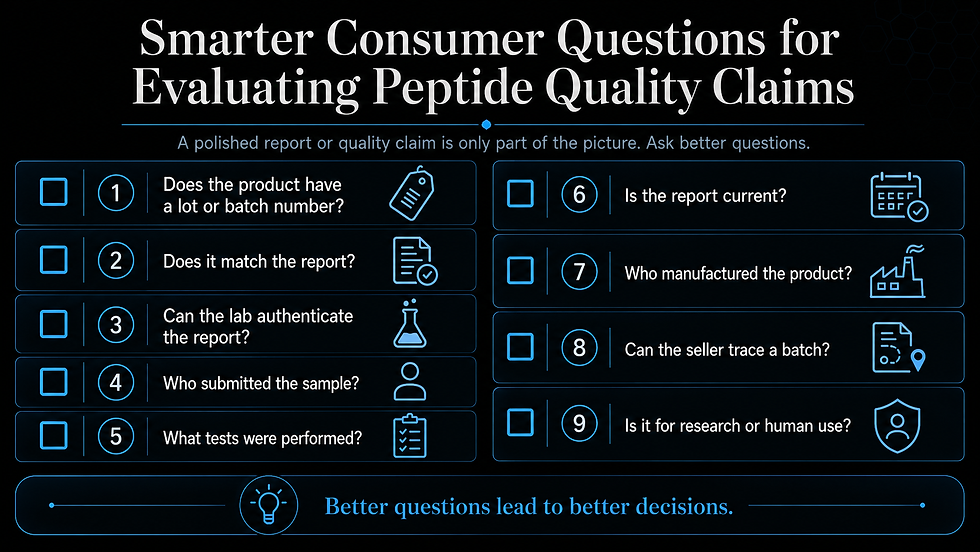 Smarter Consumer Questions for Evaluating Peptide Quality Claims

A polished report or quality claim is only part of the picture. Ask better questions.

1 Does the product have a lot or batch number?

2 Does it match the report?

3 Can the lab authenticate the report?

4 Who submitted the sample?

5 What tests were performed?

6 Is the report current?

7 Who manufactured the product?

8 Can the seller trace a batch?

9 Is it for research or human use?

Better questions lead to better decisions.